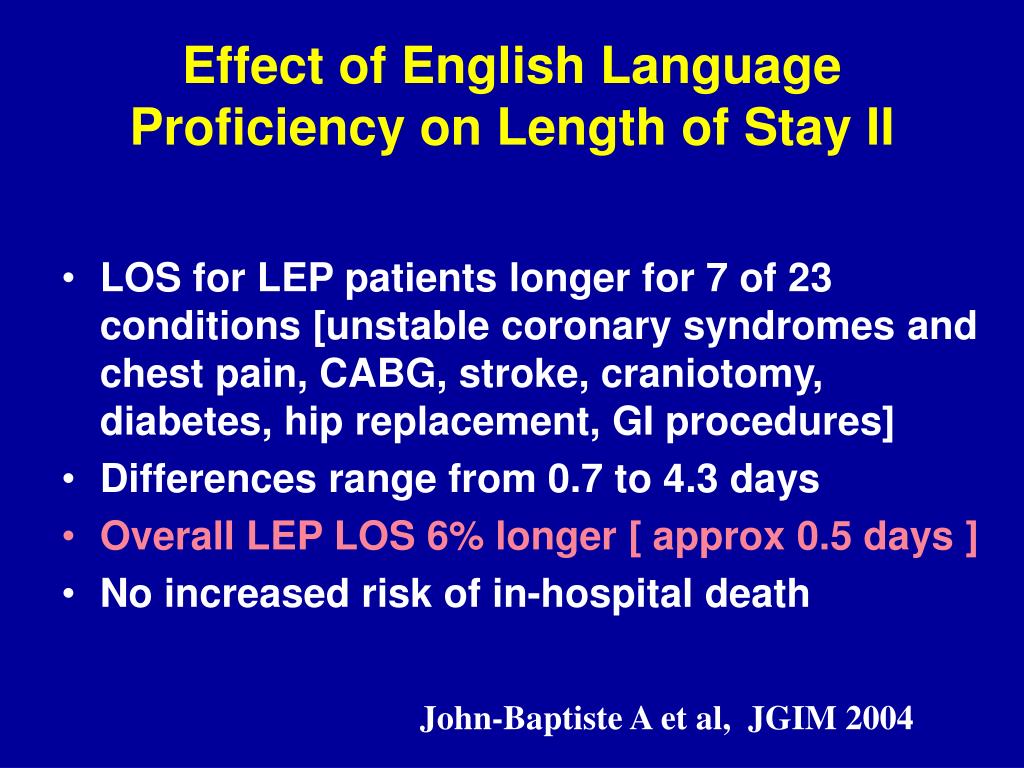 Effect of English Language Proficiency on Length of Stay II

• LOS for LEP patients longer for 7 of 23 conditions [unstable coronary syndromes and chest pain, CABG, stroke, craniotomy, diabetes, hip replacement, GI procedures]
• Differences range from 0.7 to 4.3 days
• Overall LEP LOS 6% longer [ approx 0.5 days ]
• No increased risk of in-hospital death

John-Baptiste A et al, JGIM 2004